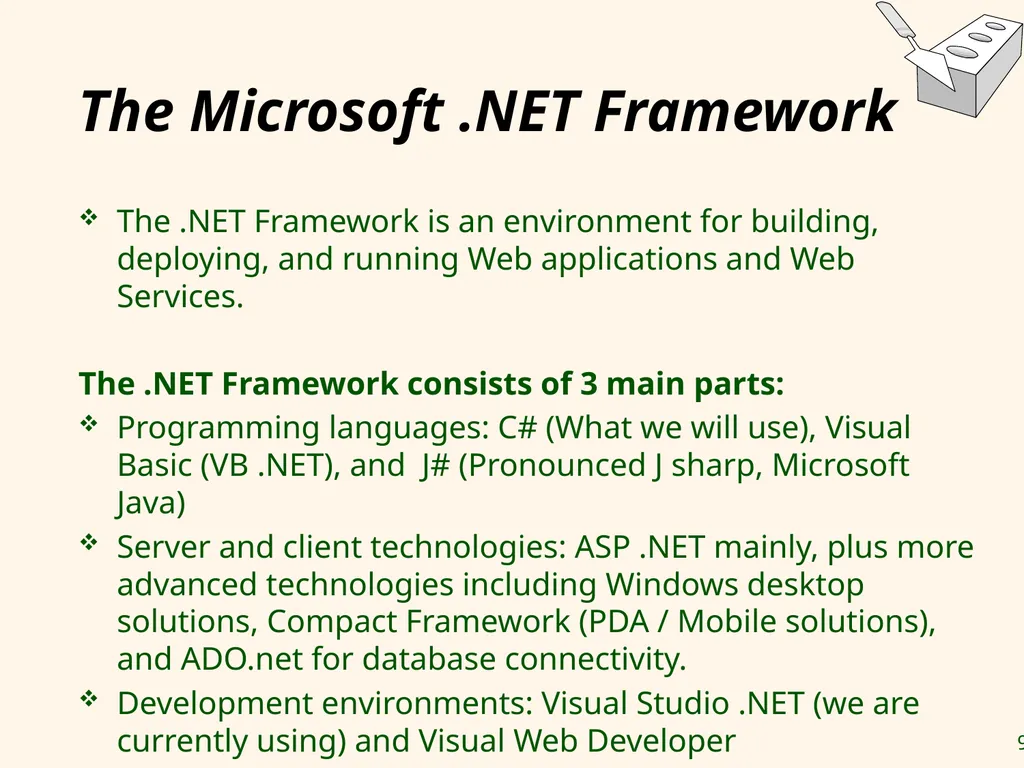 The Microsoft .NET Framework

❖ The .NET Framework is an environment for building, deploying, and running Web applications and Web Services.

The .NET Framework consists of 3 main parts:

❖ Programming languages: C# (What we will use), Visual Basic (VB .NET), and J# (Pronounced J sharp, Microsoft Java)

❖ Server and client technologies: ASP .NET mainly, plus more advanced technologies including Windows desktop solutions, Compact Framework (PDA / Mobile solutions), and ADO.net for database connectivity.

❖ Development environments: Visual Studio .NET (we are currently using) and Visual Web Developer

9